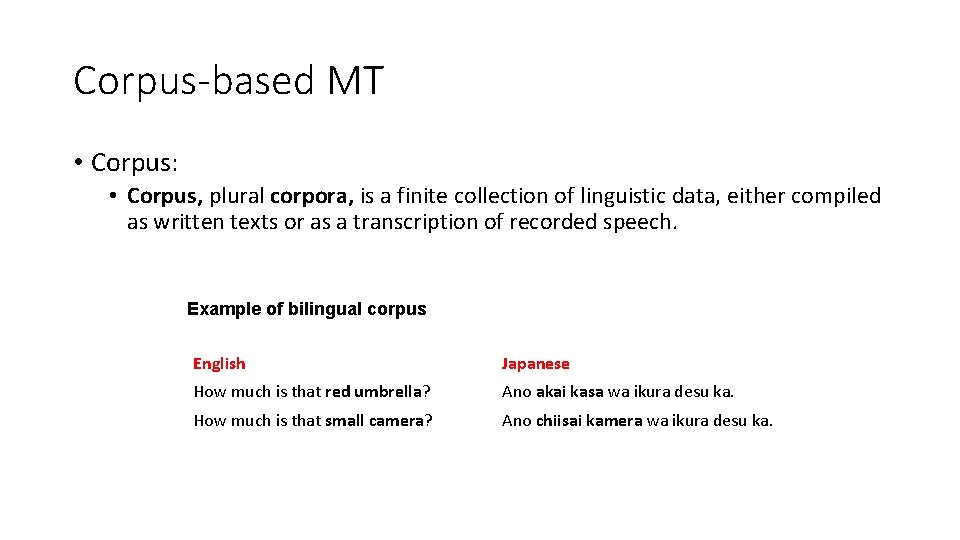 Corpus-based MT

• Corpus:
  • Corpus, plural corpora, is a finite collection of linguistic data, either compiled as written texts or as a transcription of recorded speech.

Example of bilingual corpus

| English | Japanese |
|---|---|
| How much is that red umbrella? | Ano akai kasa wa ikura desu ka. |
| How much is that small camera? | Ano chiisai kamera wa ikura desu ka. |